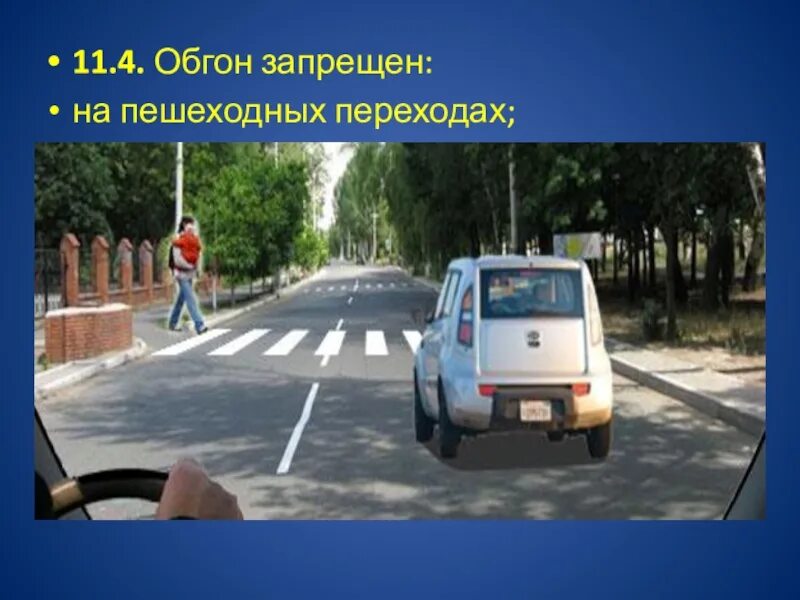 • 11.4. Обгон запрещен:
• на пешеходных переходах;